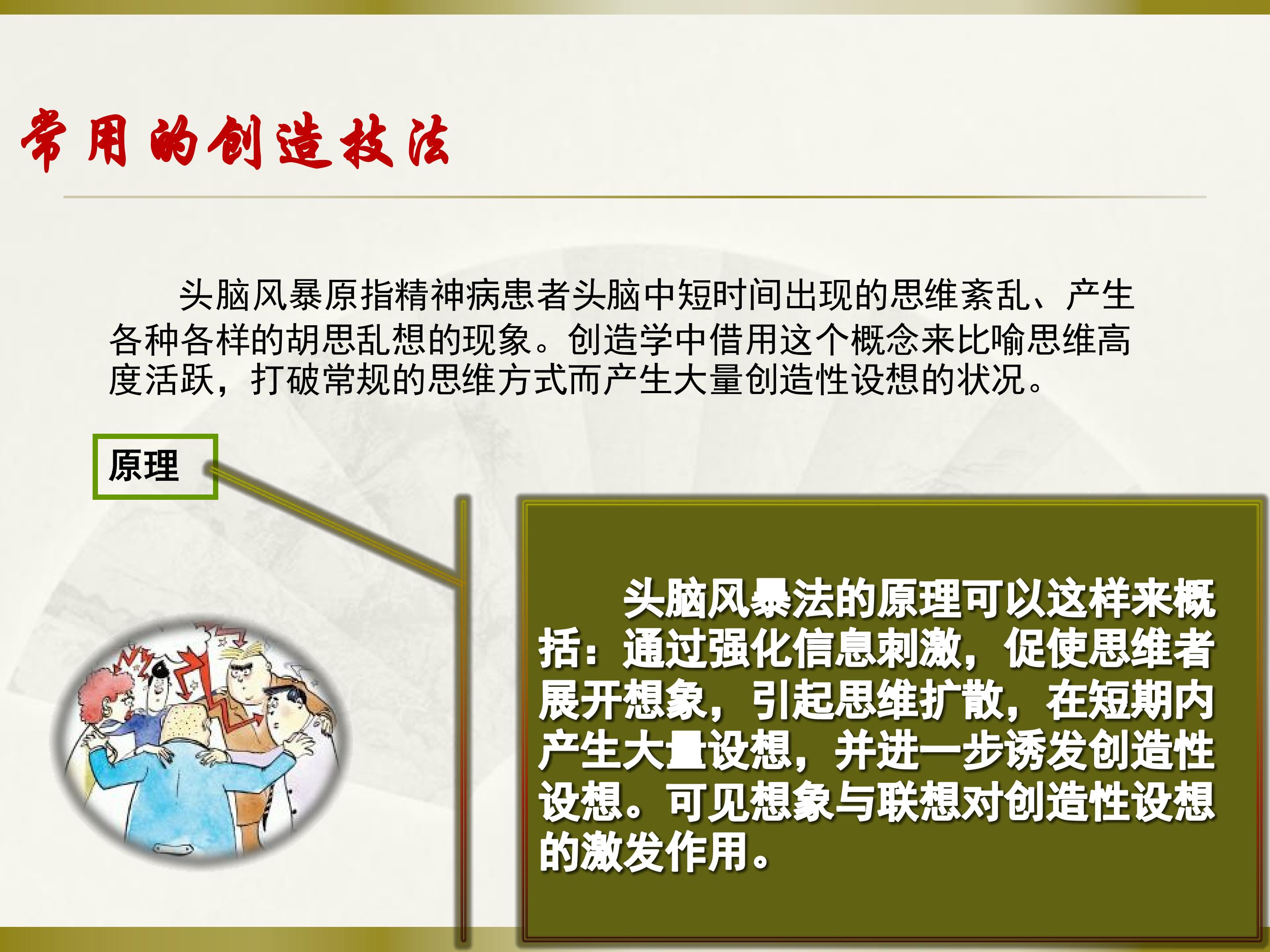 常用的创造技法

头脑风暴原指精神病患者头脑中短时间出现的思维紊乱、产生各种各样的胡思乱想的现象。创造学中借用这个概念来比喻思维高度活跃，打破常规的思维方式而产生大量创造性设想的状况。

原理

头脑风暴法的原理可以这样来概括：通过强化信息刺激，促使思维者展开想象，引起思维扩散，在短期内产生大量设想，并进一步诱发创造性设想。可见想象与联想对创造性设想的激发作用。